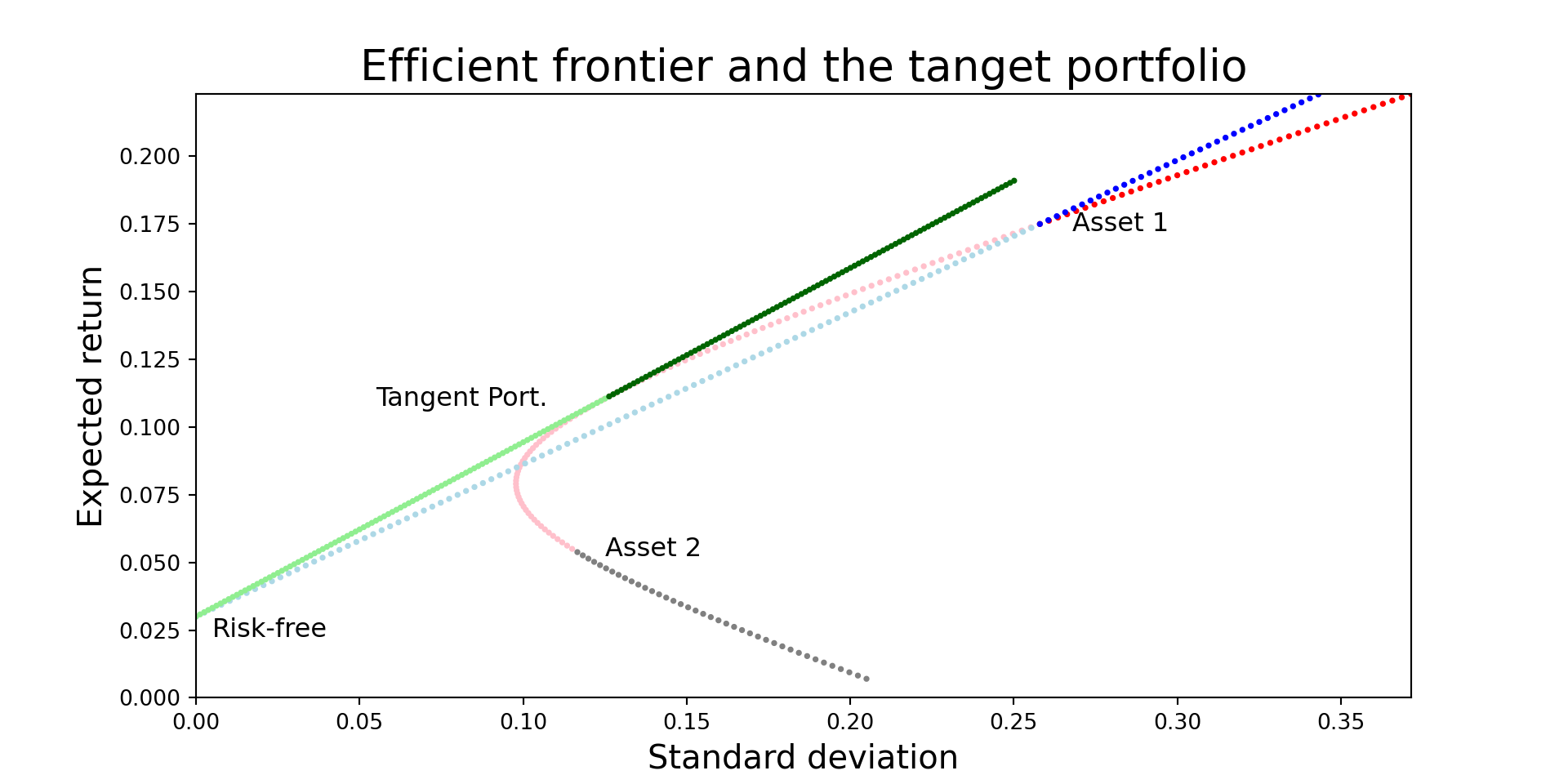 Efficient frontier and the tanget portfolio

Expected return

0.200
0.175
0.150
0.125
0.100
0.075
0.050
0.025
0.000

Asset 1

Tangent Port.

Asset 2

Risk-free

0.00 0.05 0.10 0.15 0.20 0.25 0.30 0.35

Standard deviation